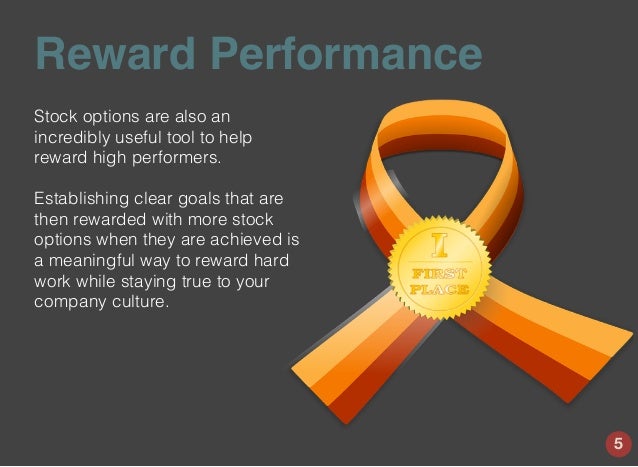 Reward Performance

Stock options are also an incredibly useful tool to help reward high performers.

Establishing clear goals that are then rewarded with more stock options when they are achieved is a meaningful way to reward hard work while staying true to your company culture.

I
FIRST
PLACE

5